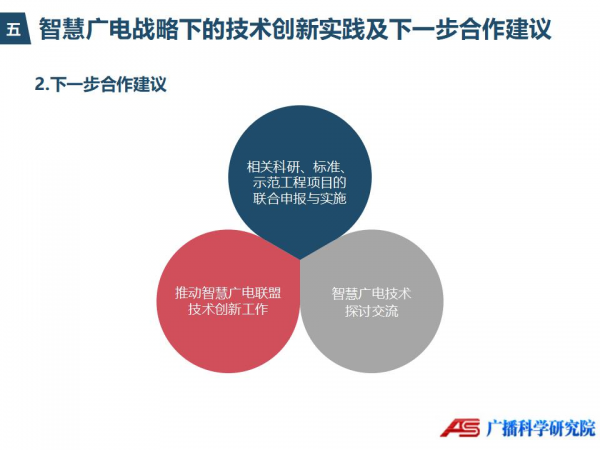 五 智慧广电战略下的技术创新实践及下一步合作建议

2.下一步合作建议

相关科研、标准、示范工程项目的联合申报与实施

推动智慧广电联盟技术创新工作

智慧广电技术探讨交流

AS 广播科学研究院